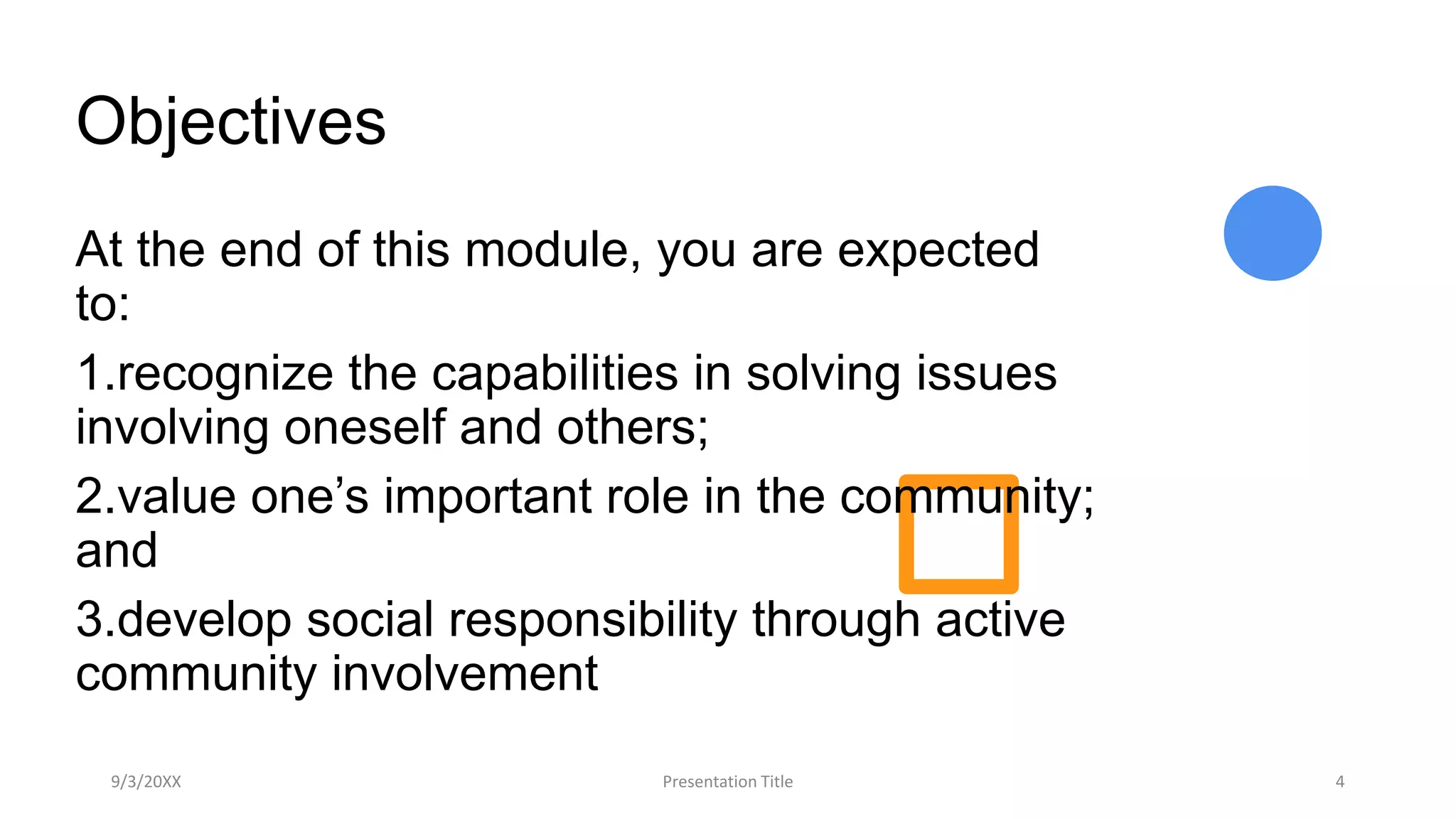 Objectives

At the end of this module, you are expected to:

1.recognize the capabilities in solving issues involving oneself and others;

2.value one’s important role in the community; and

3.develop social responsibility through active community involvement

9/3/20XX

Presentation Title

4